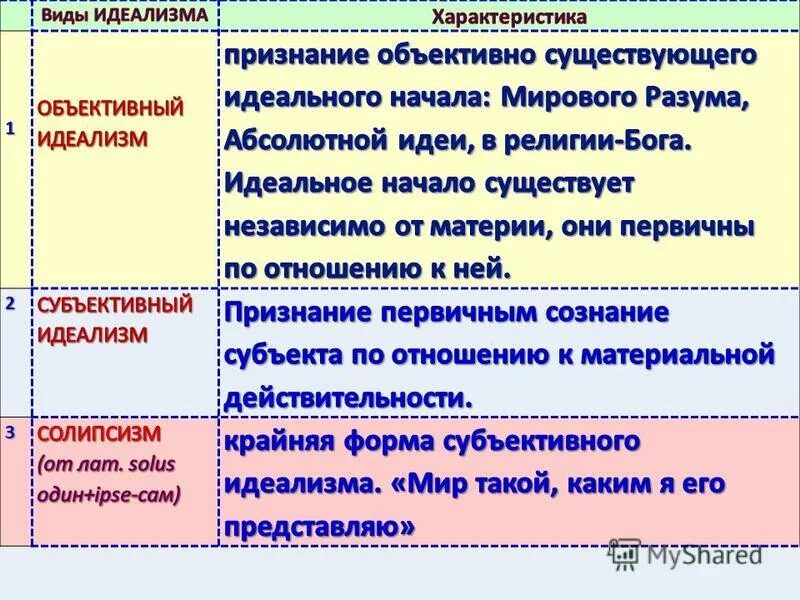 |  | Виды ИДЕАЛИЗМА | Характеристика |
|---|---|---|
| 1 | ОБЪЕКТИВНЫЙ ИДЕАЛИЗМ | признание объективно существующего идеального начала: Мирового Разума, Абсолютной идеи, в религии-Бога. Идеальное начало существует независимо от материи, они первичны по отношению к ней. |
| 2 | СУБЪЕКТИВНЫЙ ИДЕАЛИЗМ | Признание первичным сознание субъекта по отношению к материальной действительности. |
| 3 | СОЛИПСИЗМ (от лат. solus один+ipse-сам) | крайняя форма субъективного идеализма. «Мир такой, каким я его представляю» |

MyShared